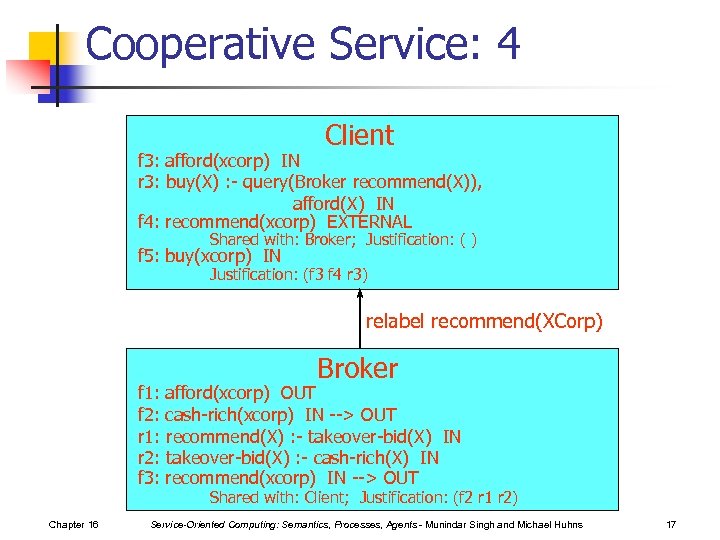 Cooperative Service: 4

Client
f3: afford(xcorp) IN
r3: buy(X) :- query(Broker recommend(X)), afford(X) IN
f4: recommend(xcorp) EXTERNAL
Shared with: Broker; Justification: ( )
f5: buy(xcorp) IN
Justification: (f3 f4 r3)

relabel recommend(XCorp)

Broker
f1: afford(xcorp) OUT
f2: cash-rich(xcorp) IN --> OUT
r1: recommend(X) :- takeover-bid(X) IN
r2: takeover-bid(X) :- cash-rich(X) IN
f3: recommend(xcorp) IN --> OUT
Shared with: Client; Justification: (f2 r1 r2)

Chapter 16 Service-Oriented Computing: Semantics, Processes, Agents - Munindar Singh and Michael Huhns 17